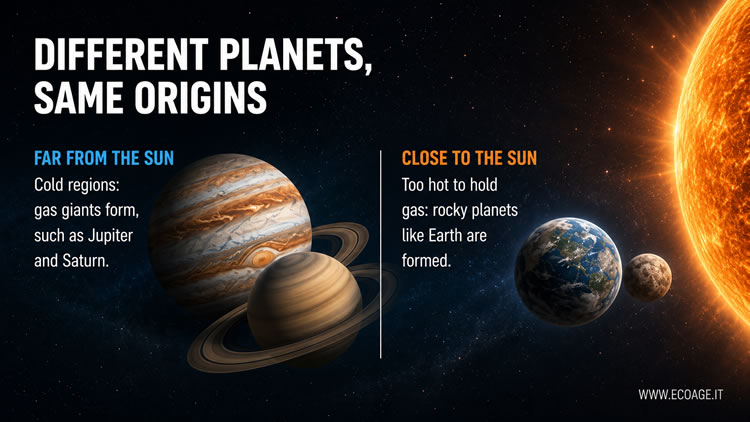 DIFFERENT PLANETS, SAME ORIGINS

FAR FROM THE SUN
Cold regions: gas giants form, such as Jupiter and Saturn.

CLOSE TO THE SUN
Too hot to hold gas: rocky planets like Earth are formed.

WWW.ECOAGE.IT